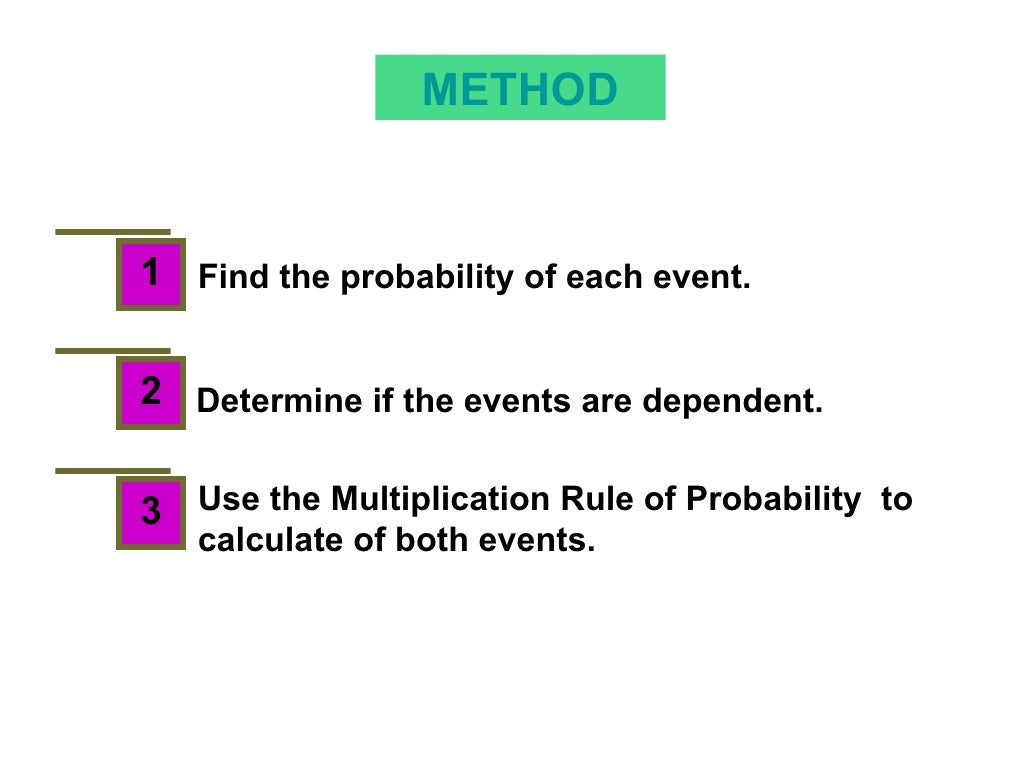 METHOD

1 Find the probability of each event.

2 Determine if the events are dependent.

3 Use the Multiplication Rule of Probability to calculate of both events.